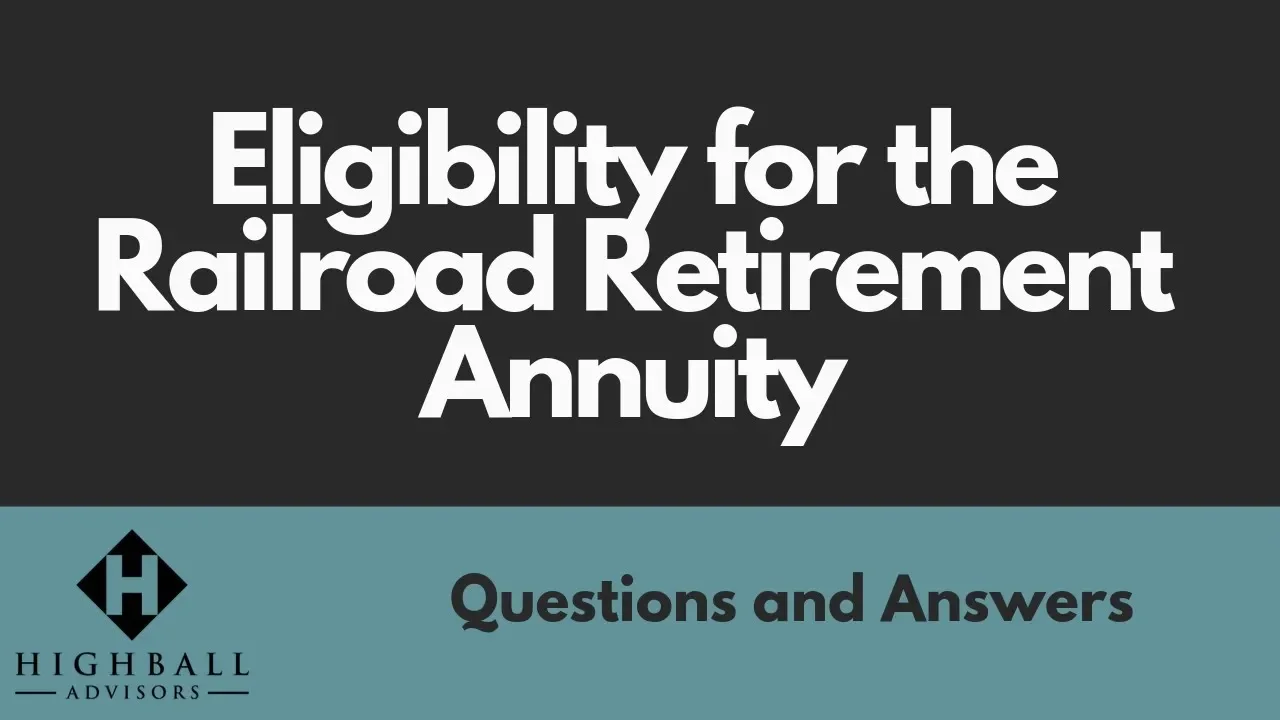 Eligibility for the Railroad Retirement Annuity

H
HIGHBALL
ADVISORS

Questions and Answers